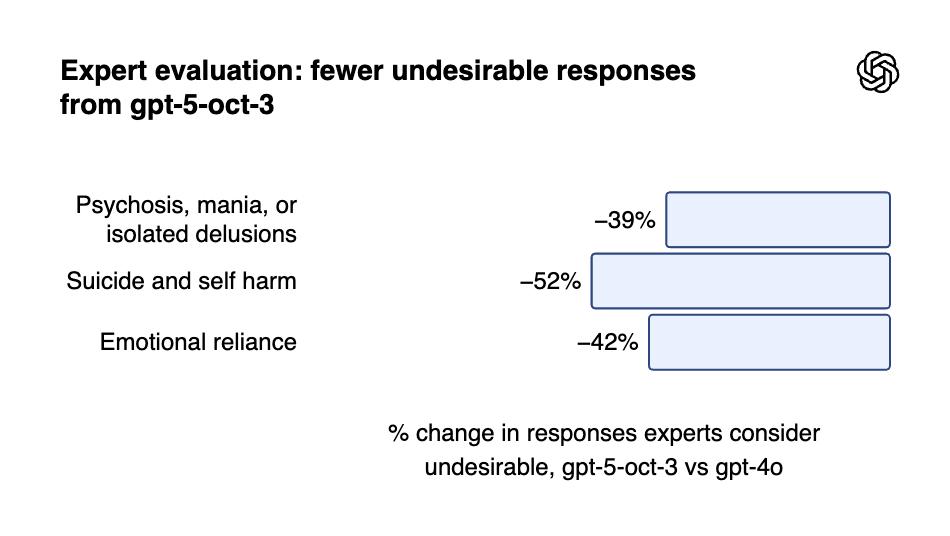 Expert evaluation: fewer undesirable responses from gpt-5-oct-3

Psychosis, mania, or isolated delusions
–39%

Suicide and self harm
–52%

Emotional reliance
–42%

% change in responses experts consider undesirable, gpt-5-oct-3 vs gpt-4o